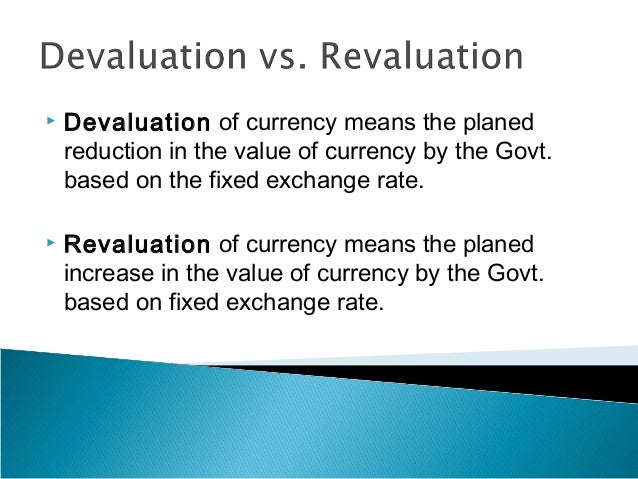 Devaluation vs. Revaluation

Devaluation of currency means the planed reduction in the value of currency by the Govt. based on the fixed exchange rate.

Revaluation of currency means the planed increase in the value of currency by the Govt. based on fixed exchange rate.